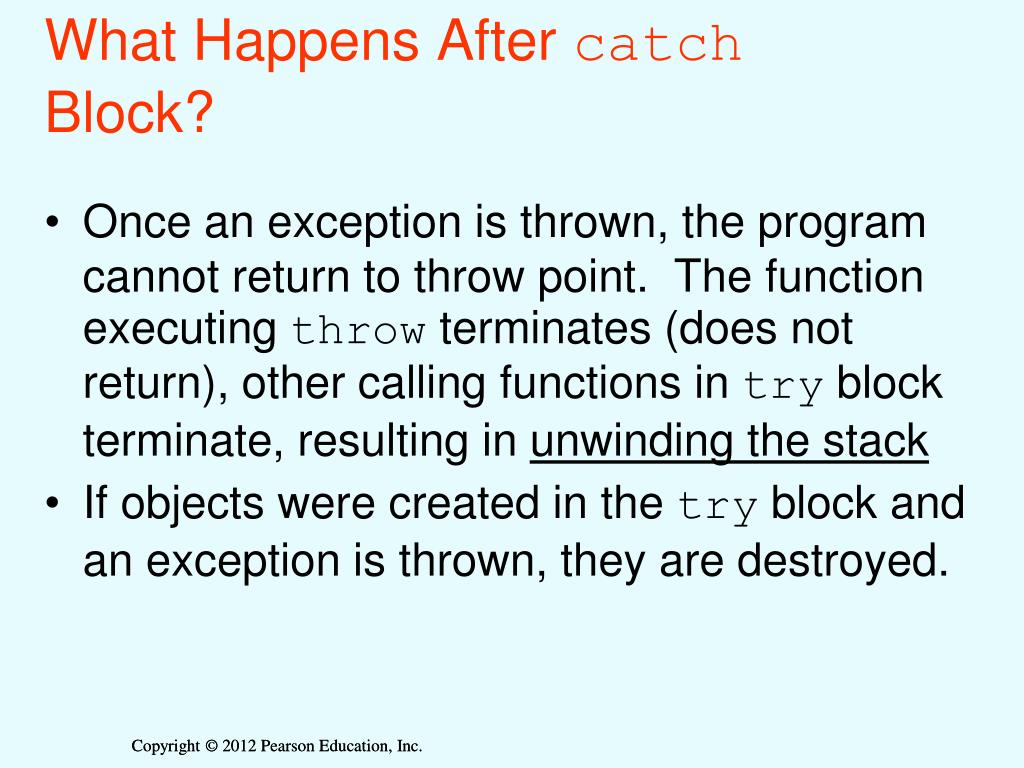 What Happens After catch Block?

• Once an exception is thrown, the program cannot return to throw point. The function executing throw terminates (does not return), other calling functions in try block terminate, resulting in unwinding the stack
• If objects were created in the try block and an exception is thrown, they are destroyed.

Copyright © 2012 Pearson Education, Inc.